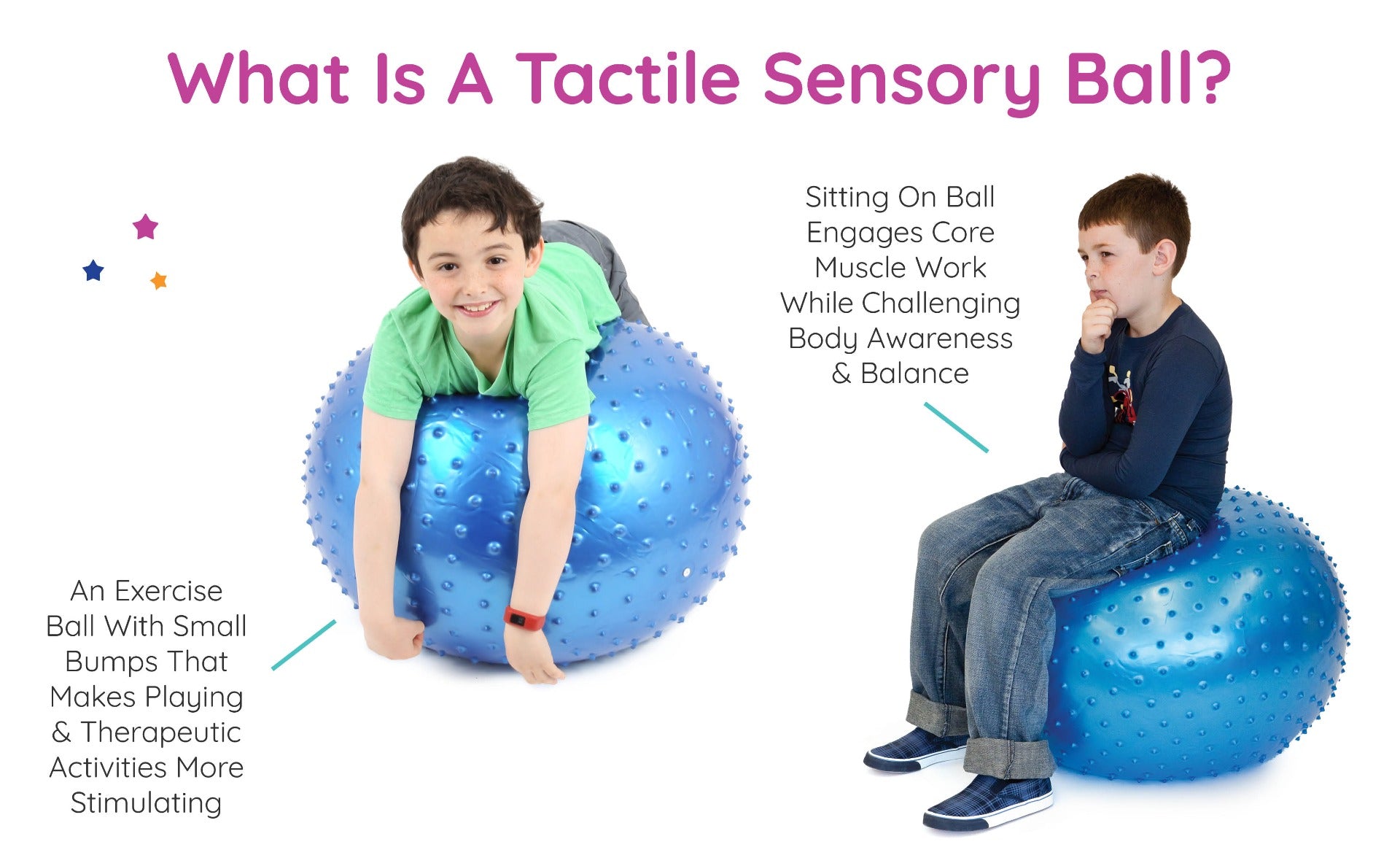 What Is A Tactile Sensory Ball?

Sitting On Ball Engages Core Muscle Work While Challenging Body Awareness & Balance

An Exercise Ball With Small Bumps That Makes Playing & Therapeutic Activities More Stimulating